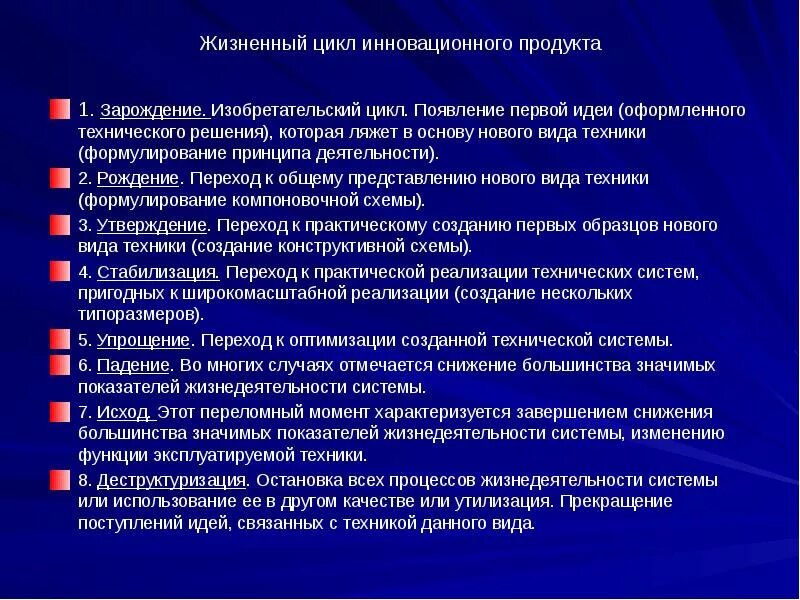 Жизненный цикл инновационного продукта

1. Зарождение. Изобретательский цикл. Появление первой идеи (оформленного технического решения), которая ляжет в основу нового вида техники (формулирование принципа деятельности).

2. Рождение. Переход к общему представлению нового вида техники (формулирование компоновочной схемы).

3. Утверждение. Переход к практическому созданию первых образцов нового вида техники (создание конструктивной схемы).

4. Стабилизация. Переход к практической реализации технических систем, пригодных к широкомасштабной реализации (создание нескольких типоразмеров).

5. Упрощение. Переход к оптимизации созданной технической системы.

6. Падение. Во многих случаях отмечается снижение большинства значимых показателей жизнедеятельности системы.

7. Исход. Этот переломный момент характеризуется завершением снижения большинства значимых показателей жизнедеятельности системы, изменению функции эксплуатируемой техники.

8. Деструктуризация. Остановка всех процессов жизнедеятельности системы или использование ее в другом качестве или утилизация. Прекращение поступлений идей, связанных с техникой данного вида.